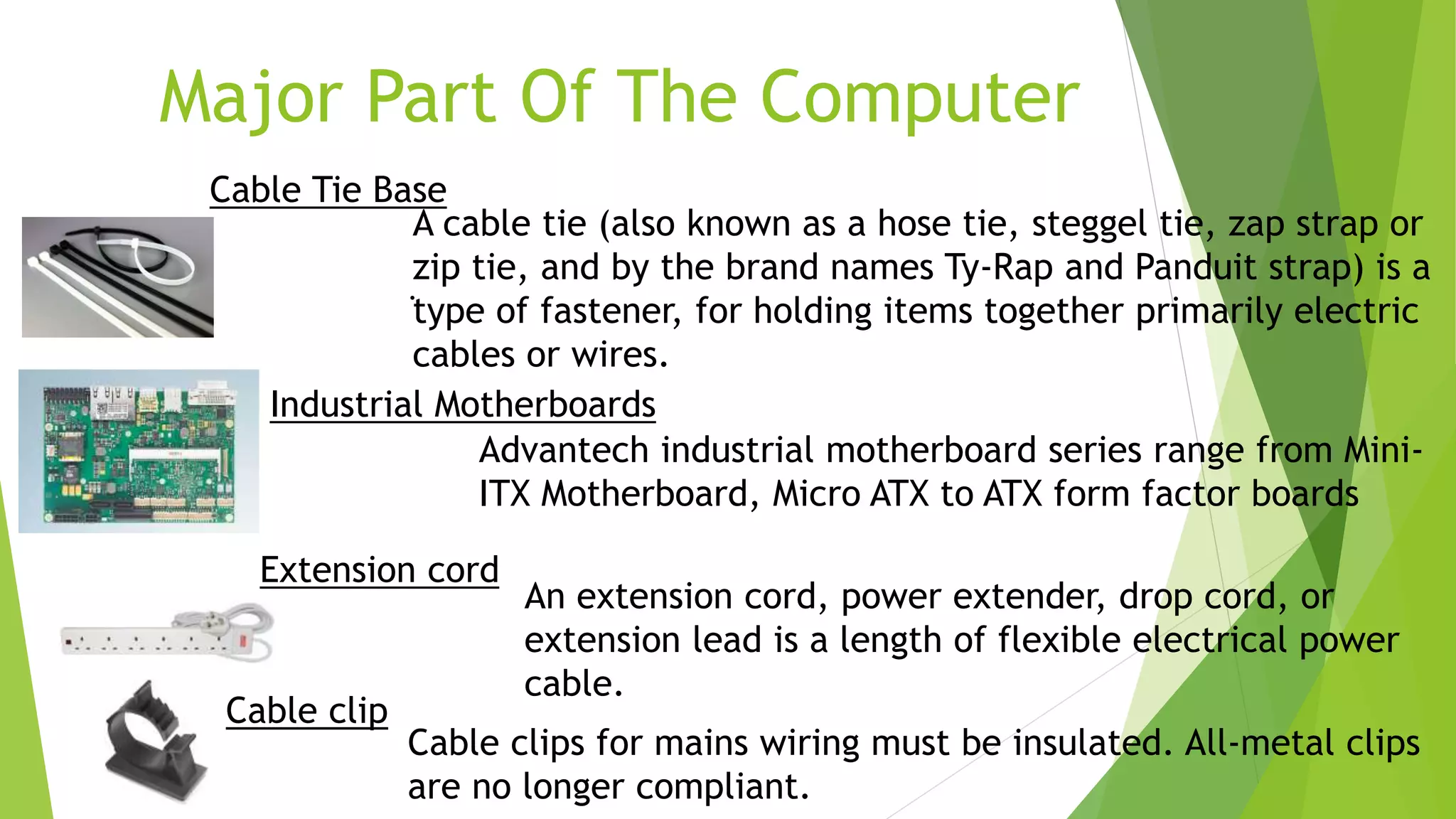 Major Part Of The Computer

Cable Tie Base

A cable tie (also known as a hose tie, steggel tie, zap strap or zip tie, and by the brand names Ty-Rap and Panduit strap) is a type of fastener, for holding items together primarily electric cables or wires.

Industrial Motherboards

Advantech industrial motherboard series range from Mini-ITX Motherboard, Micro ATX to ATX form factor boards

Extension cord

An extension cord, power extender, drop cord, or extension lead is a length of flexible electrical power cable.

Cable clip

Cable clips for mains wiring must be insulated. All-metal clips are no longer compliant.